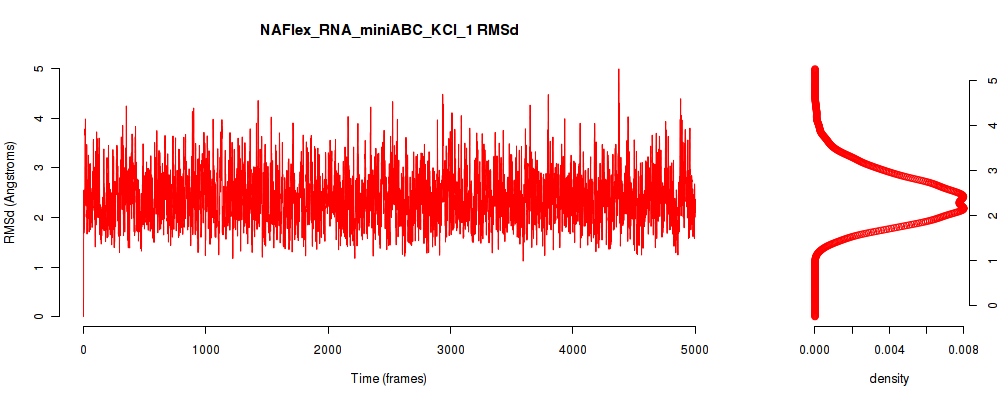 NAFlex_RNA_miniABC_KCl_1 RMSd

RMSd (Angstroms)

0
1
2
3
4
5

0
1000
2000
3000
4000
5000

Time (frames)

0
1
2
3
4
5

0.000
0.004
0.008

density